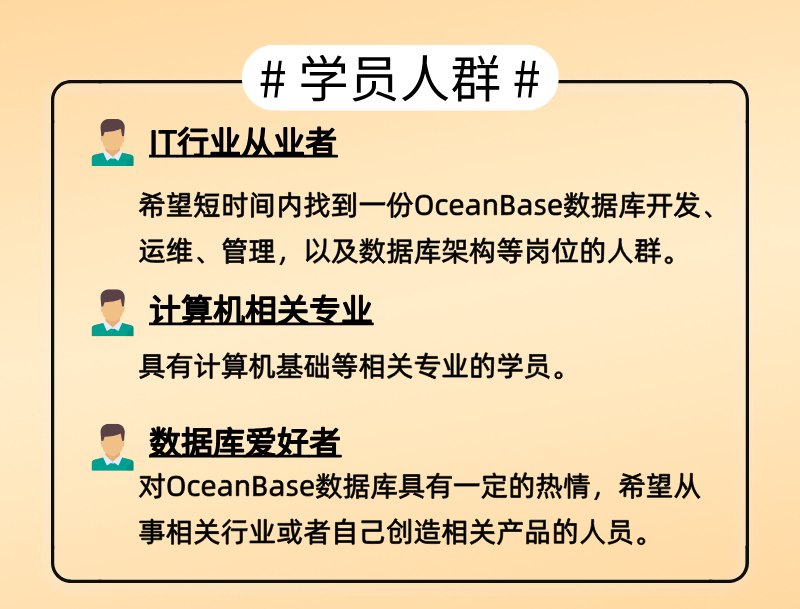 # 学员人群 #

IT行业从业者

希望短时间内找到一份OceanBase数据库开发、运维、管理，以及数据库架构等岗位的人群。

计算机相关专业

具有计算机基础等相关专业的学员。

数据库爱好者

对OceanBase数据库具有一定的热情，希望从事相关行业或者自己创造相关产品的人员。